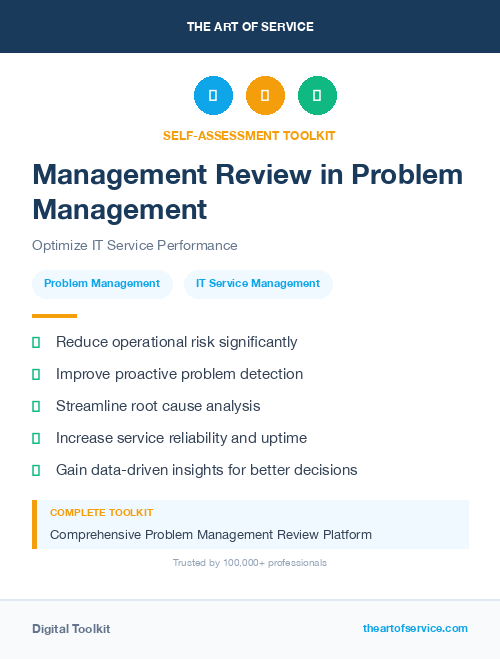 THE ART OF SERVICE

SELF-ASSESSMENT TOOLKIT

Management Review in Problem Management

Optimize IT Service Performance

Problem Management

IT Service Management

Reduce operational risk significantly

Improve proactive problem detection

Streamline root cause analysis

Increase service reliability and uptime

Gain data-driven insights for better decisions

COMPLETE TOOLKIT

Comprehensive Problem Management Review Platform

Trusted by 100,000+ professionals

Digital Toolkit

theartofservice.com